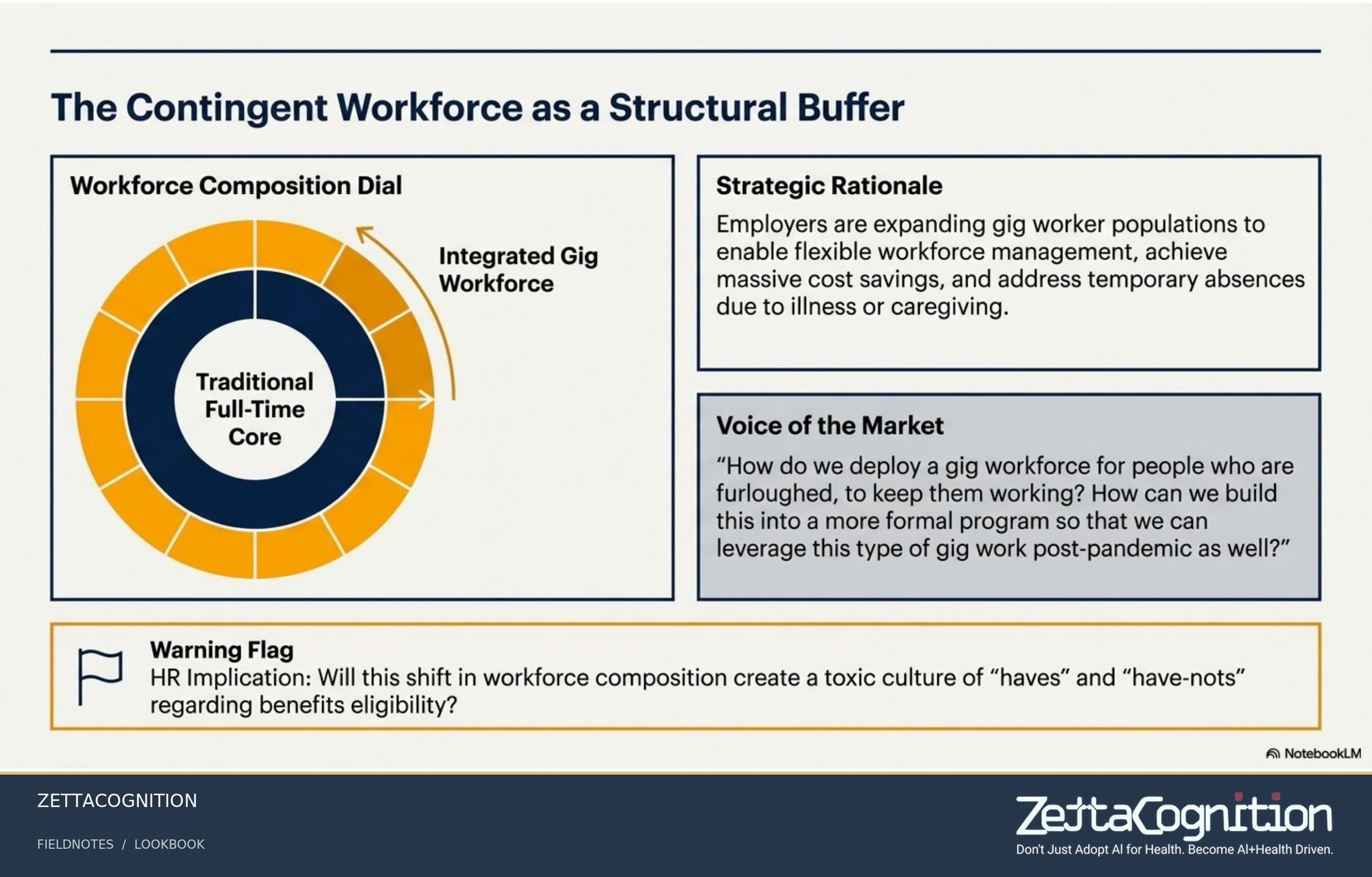 The Contingent Workforce as a Structural Buffer

Workforce Composition Dial

Integrated Gig Workforce

Traditional Full-Time Core

Strategic Rationale

Employers are expanding gig worker populations to enable flexible workforce management, achieve massive cost savings, and address temporary absences due to illness or caregiving.

Voice of the Market

“How do we deploy a gig workforce for people who are furloughed, to keep them working? How can we build this into a more formal program so that we can leverage this type of gig work post-pandemic as well?”

Warning Flag

HR Implication: Will this shift in workforce composition create a toxic culture of “haves” and “have-nots” regarding benefits eligibility?

NotebookLM

ZETTACOGNITION

FIELDNOTES / LOOKBOOK

ZettaCognition

Don't Just Adopt AI for Health. Become AI+Health Driven.